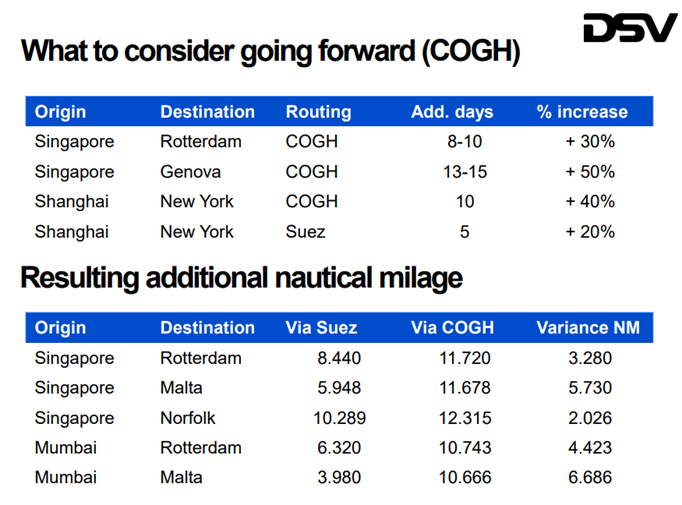 DSV

What to consider going forward (COGH)

| Origin | Destination | Routing | Add. days | % increase |
|---|---|---|---|---|
| Singapore | Rotterdam | COGH | 8-10 | + 30% |
| Singapore | Genova | COGH | 13-15 | + 50% |
| Shanghai | New York | COGH | 10 | + 40% |
| Shanghai | New York | Suez | 5 | + 20% |

Resulting additional nautical milage

| Origin | Destination | Via Suez | Via COGH | Variance NM |
|---|---|---|---|---|
| Singapore | Rotterdam | 8.440 | 11.720 | 3.280 |
| Singapore | Malta | 5.948 | 11.678 | 5.730 |
| Singapore | Norfolk | 10.289 | 12.315 | 2.026 |
| Mumbai | Rotterdam | 6.320 | 10.743 | 4.423 |
| Mumbai | Malta | 3.980 | 10.666 | 6.686 |